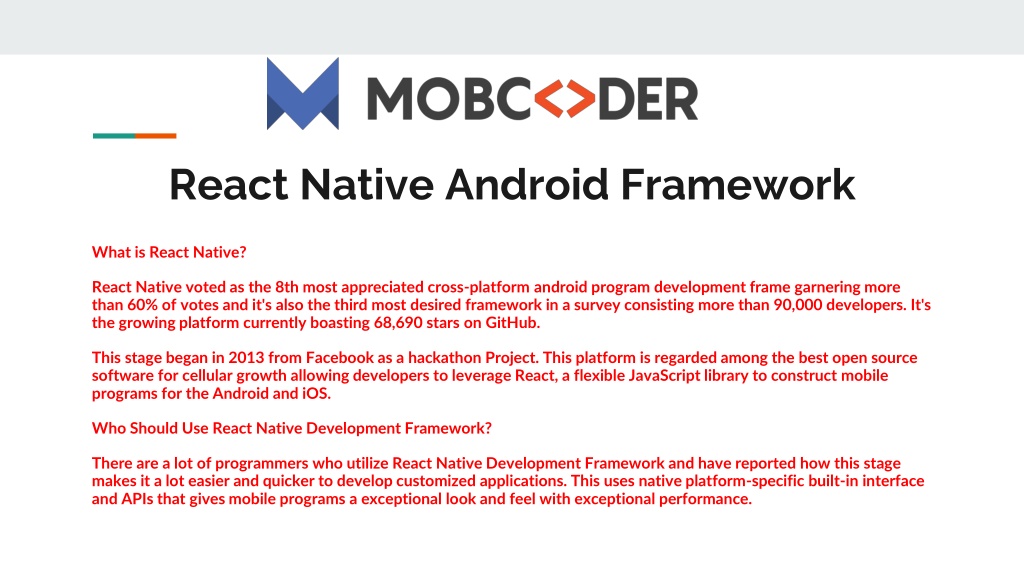 MOBC<>DER

React Native Android Framework

What is React Native?

React Native voted as the 8th most appreciated cross-platform android program development frame garnering more than 60% of votes and it's also the third most desired framework in a survey consisting more than 90,000 developers. It's the growing platform currently boasting 68,690 stars on GitHub.

This stage began in 2013 from Facebook as a hackathon Project. This platform is regarded among the best open source software for cellular growth allowing developers to leverage React, a flexible JavaScript library to construct mobile programs for the Android and iOS.

Who Should Use React Native Development Framework?

There are a lot of programmers who utilize React Native Development Framework and have reported how this stage makes it a lot easier and quicker to develop customized applications. This uses native platform-specific built-in interface and APIs that gives mobile programs a exceptional look and feel with exceptional performance.